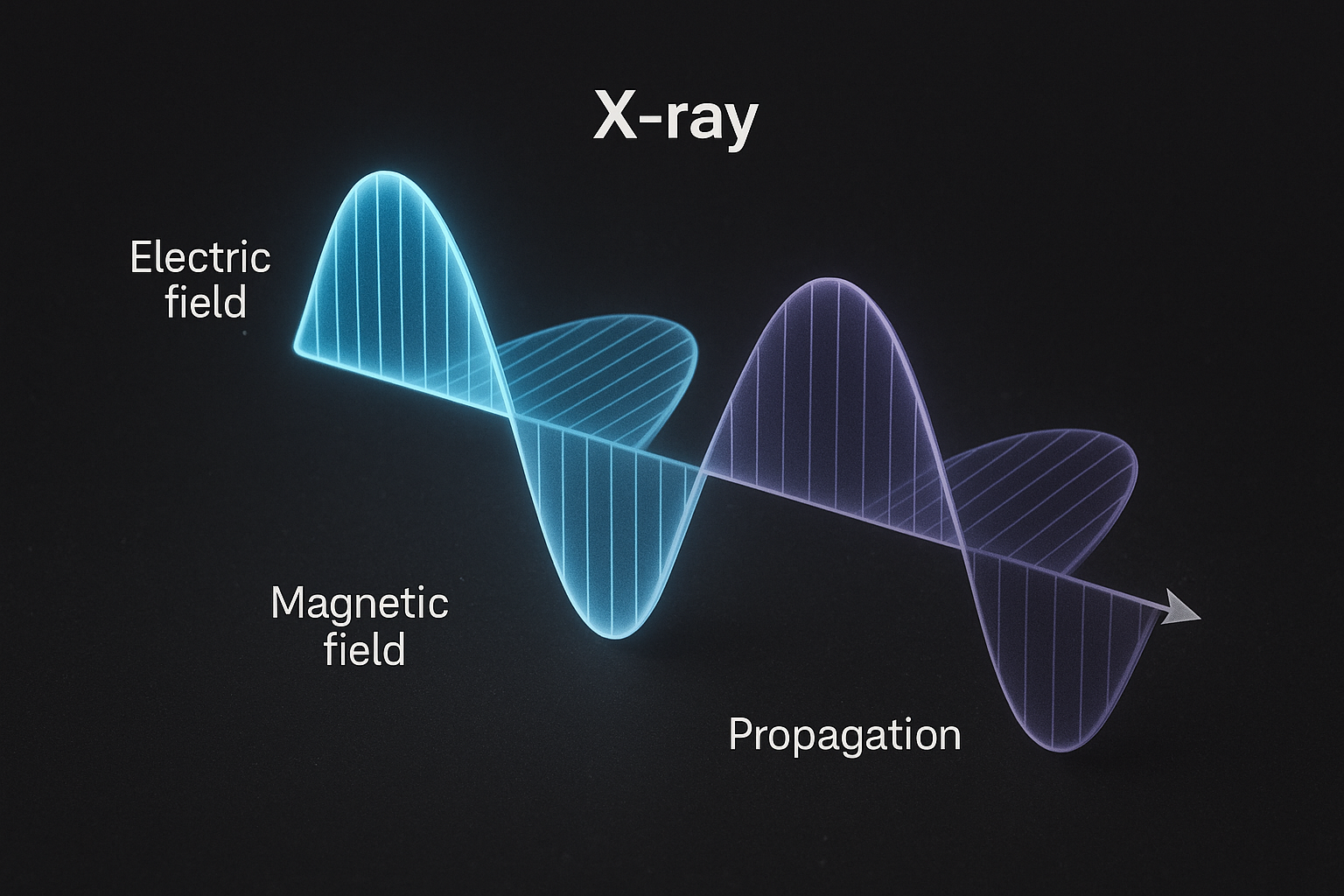 X-ray

Electric field

Magnetic field

Propagation